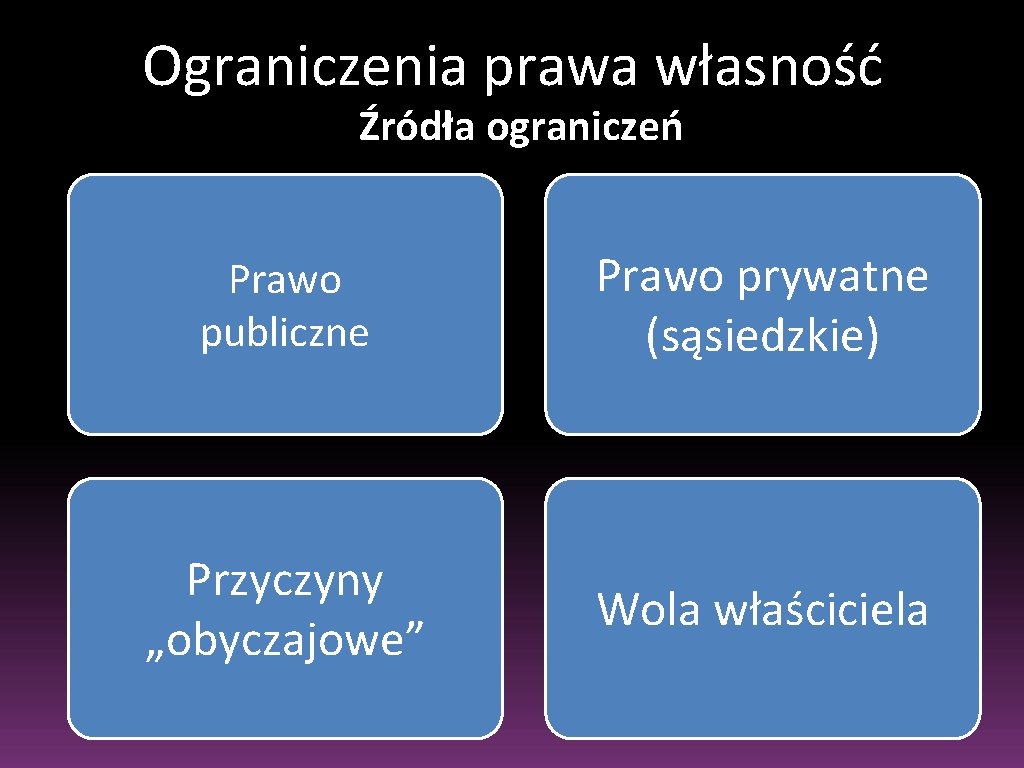 Ograniczenia prawa własność
Źródła ograniczeń

Prawo publiczne

Prawo prywatne (sąsiedzkie)

Przyczyny „obyczajowe”

Wola właściciela